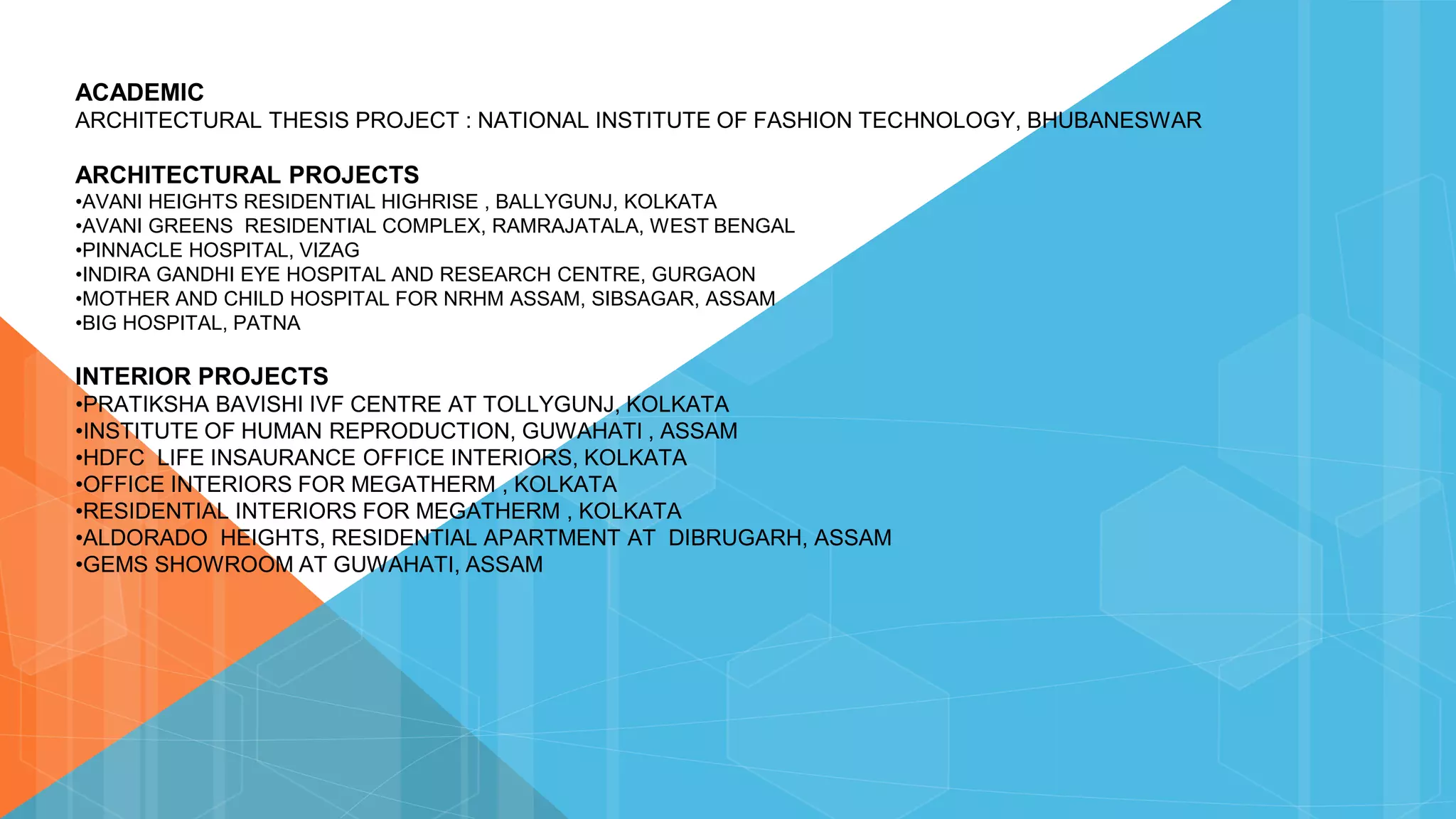 ACADEMIC
ARCHITECTURAL THESIS PROJECT : NATIONAL INSTITUTE OF FASHION TECHNOLOGY, BHUBANESWAR

ARCHITECTURAL PROJECTS
•AVANI HEIGHTS RESIDENTIAL HIGHRISE , BALLYGUNJ, KOLKATA
•AVANI GREENS RESIDENTIAL COMPLEX, RAMRAJATALA, WEST BENGAL
•PINNACLE HOSPITAL, VIZAG
•INDIRA GANDHI EYE HOSPITAL AND RESEARCH CENTRE, GURGAON
•MOTHER AND CHILD HOSPITAL FOR NRHM ASSAM, SIBSAGAR, ASSAM
•BIG HOSPITAL, PATNA

INTERIOR PROJECTS
•PRATIKSHA BAVISHI IVF CENTRE AT TOLLYGUNJ, KOLKATA
•INSTITUTE OF HUMAN REPRODUCTION, GUWAHATI , ASSAM
•HDFC LIFE INSAURANCE OFFICE INTERIORS, KOLKATA
•OFFICE INTERIORS FOR MEGATHERM , KOLKATA
•RESIDENTIAL INTERIORS FOR MEGATHERM , KOLKATA
•ALDORADO HEIGHTS, RESIDENTIAL APARTMENT AT DIBRUGARH, ASSAM
•GEMS SHOWROOM AT GUWAHATI, ASSAM